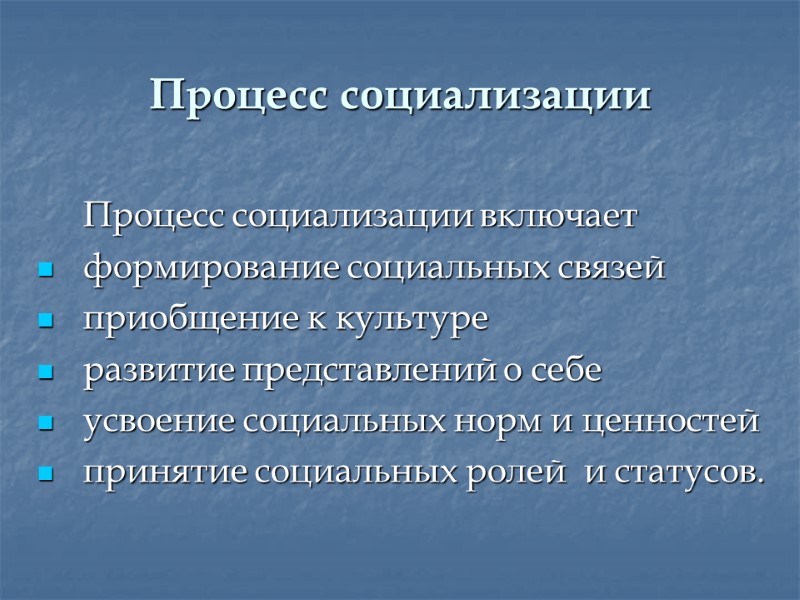 Процесс социализации

Процесс социализации включает

- формирование социальных связей
- приобщение к культуре
- развитие представлений о себе
- усвоение социальных норм и ценностей
- принятие социальных ролей  и статусов.